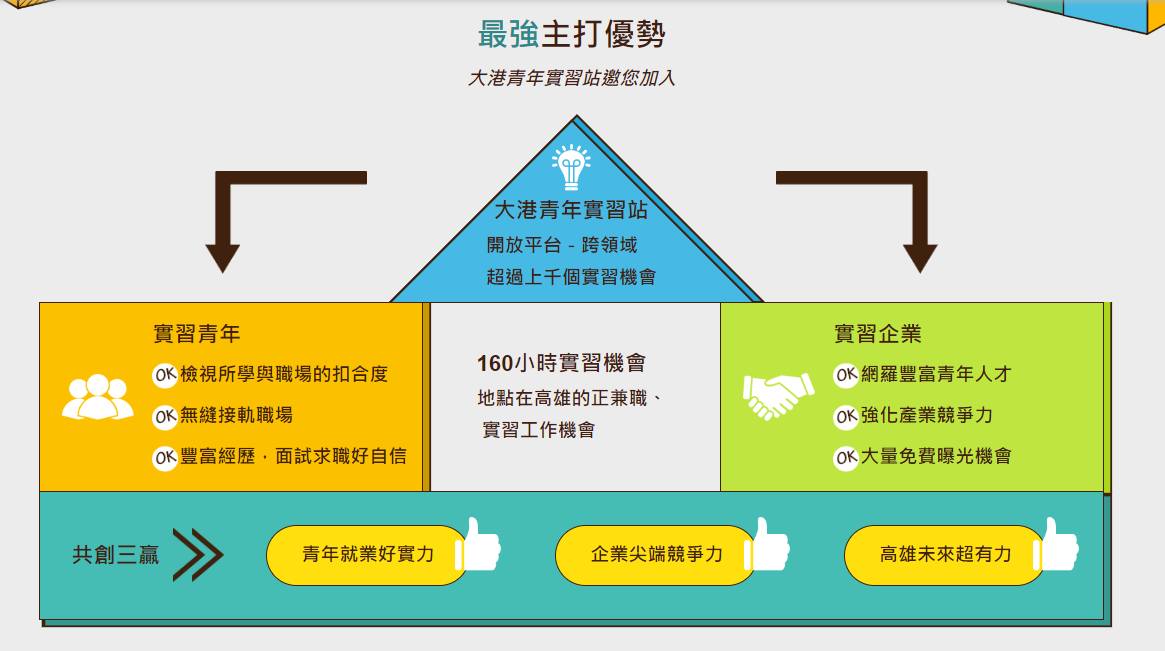 最強主打優勢

大港青年實習站邀您加入

大港青年實習站
開放平台 - 跨領域
超過上千個實習機會

實習青年
OK 檢視所學與職場的扣合度
OK 無縫接軌職場
OK 豐富經歷，面試求職好自信

160小時實習機會
地點在高雄的正兼職、實習工作機會

實習企業
OK 網羅豐富青年人才
OK 強化產業競爭力
OK 大量免費曝光機會

共創三贏

青年就業好實力

企業尖端競爭力

高雄未來超有力